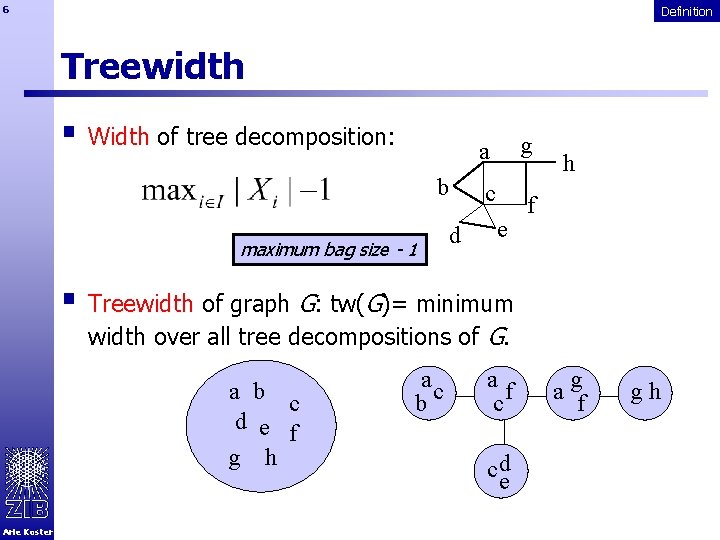 6

Definition

Treewidth

Width of tree decomposition:

$\max_{i \in I} |X_i| - 1$

maximum bag size - 1

a g h b c f d e

Treewidth of graph G: tw(G)= minimum width over all tree decompositions of G.

a b c d e f g h

a b c

a c f

a g f

g h

c d e

ZIB

Arie Koster